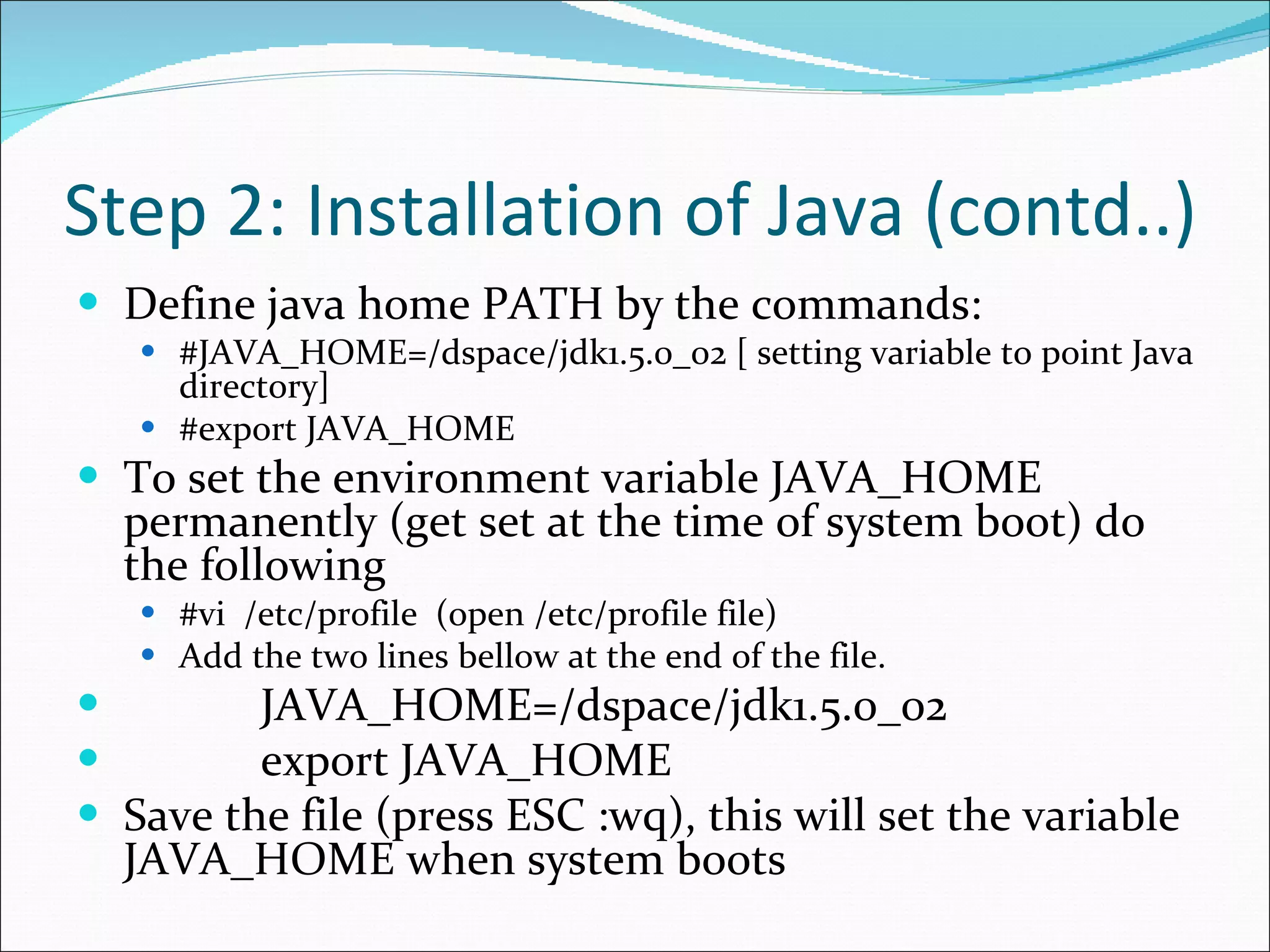 Step 2: Installation of Java (contd..)

- Define java home PATH by the commands:
  - #JAVA_HOME=/dspace/jdk1.5.0_02 [ setting variable to point Java directory]
  - #export JAVA_HOME
- To set the environment variable JAVA_HOME permanently (get set at the time of system boot) do the following
  - #vi /etc/profile (open /etc/profile file)
  - Add the two lines bellow at the end of the file.
- JAVA_HOME=/dspace/jdk1.5.0_02
- export JAVA_HOME
- Save the file (press ESC :wq), this will set the variable JAVA_HOME when system boots